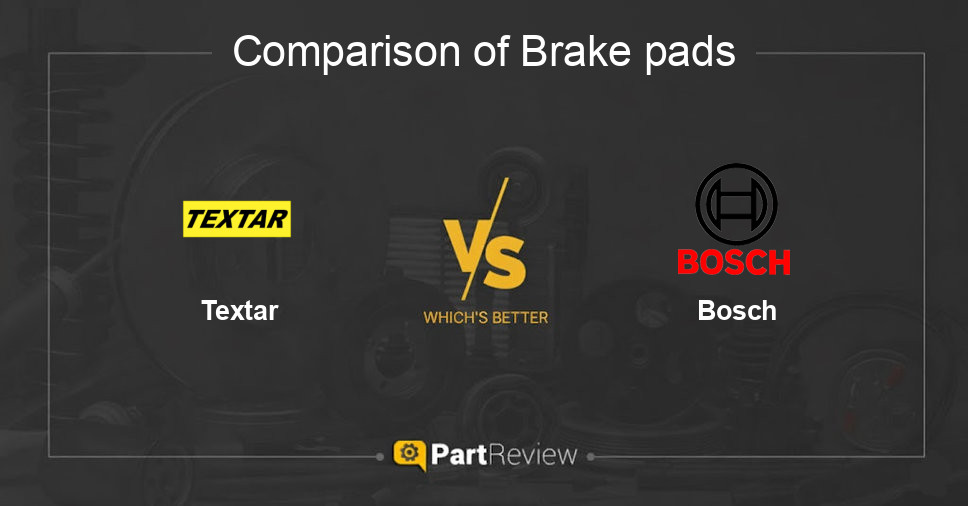 Comparison of Brake pads

TEXTAR

Textar

VS

WHICH'S BETTER

BOSCH

Bosch

PartReview